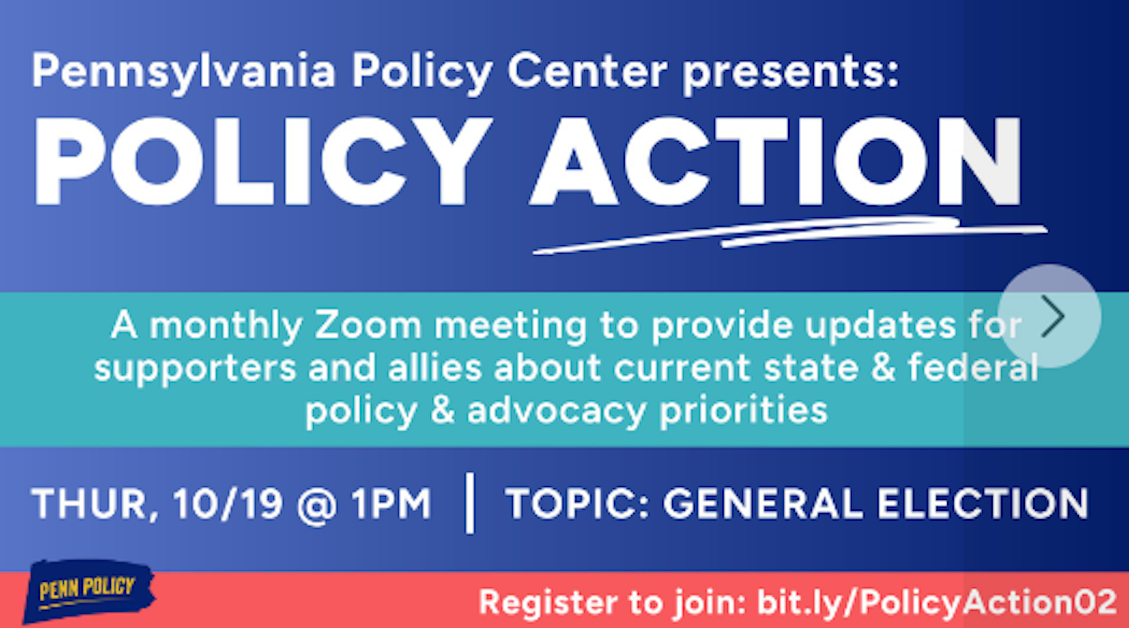 Pennsylvania Policy Center presents:
POLICY ACTION

A monthly Zoom meeting to provide updates for supporters and allies about current state & federal policy & advocacy priorities

THUR, 10/19 @ 1PM | TOPIC: GENERAL ELECTION

PENN POLICY

Register to join: bit.ly/PolicyAction02